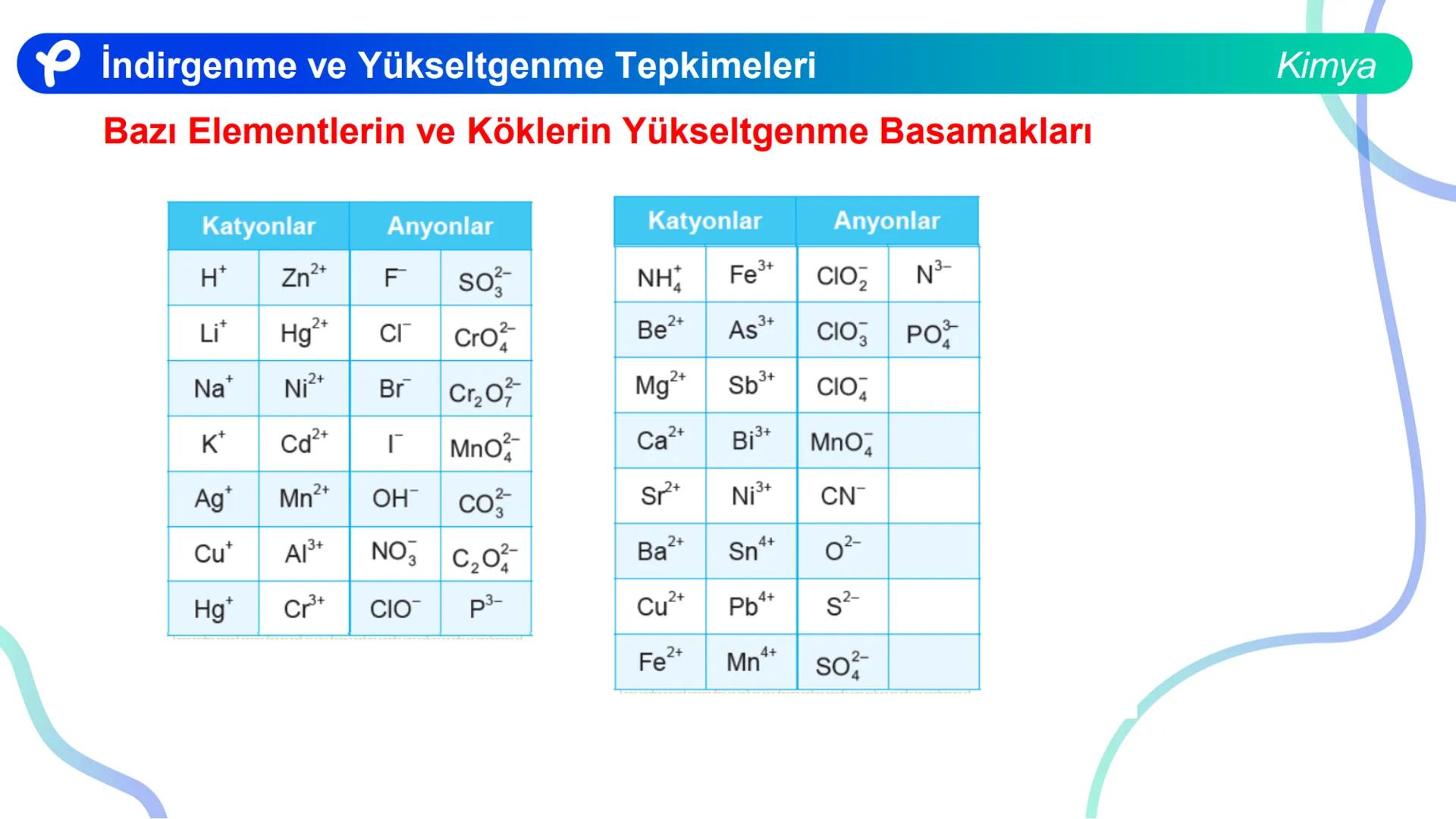 İndirgenme ve Yükseltgenme Tepkimeleri

Kimya

Bazı Elementlerin ve Köklerin Yükseltgenme Basamakları

| Katyonlar | | Anyonlar | |
|---|---|---|---|
| $H^+$ | $Zn^{2+}$ | $F^-$ | $SO_3^{2-}$ |
| $Li^+$ | $Hg^{2+}$ | $Cl^-$ | $CrO_4^{2-}$ |
| $Na^+$ | $Ni^{2+}$ | $Br^-$ | $Cr_2O_7^{2-}$ |
| $K^+$ | $Cd^{2+}$ | $I^-$ | $MnO_4^{2-}$ |
| $Ag^+$ | $Mn^{2+}$ | $OH^-$ | $CO_3^{2-}$ |
| $Cu^+$ | $Al^{3+}$ | $NO_3^-$ | $C_2O_4^{2-}$ |
| $Hg^+$ | $Cr^{3+}$ | $ClO^-$ | $P^{3-}$ |

| Katyonlar | | Anyonlar | |
|---|---|---|---|
| $NH_4^+$ | $Fe^{3+}$ | $ClO_2^-$ | $N^{3-}$ |
| $Be^{2+}$ | $As^{3+}$ | $ClO_3^-$ | $PO_4^{3-}$ |
| $Mg^{2+}$ | $Sb^{3+}$ | $ClO_4^-$ | |
| $Ca^{2+}$ | $Bi^{3+}$ | $MnO_4^-$ | |
| $Sr^{2+}$ | $Ni^{3+}$ | $CN^-$ | |
| $Ba^{2+}$ | $Sn^{4+}$ | $O^{2-}$ | |
| $Cu^{2+}$ | $Pb^{4+}$ | $S^{2-}$ | |
| $Fe^{2+}$ | $Mn^{4+}$ | $SO_4^{2-}$ | |